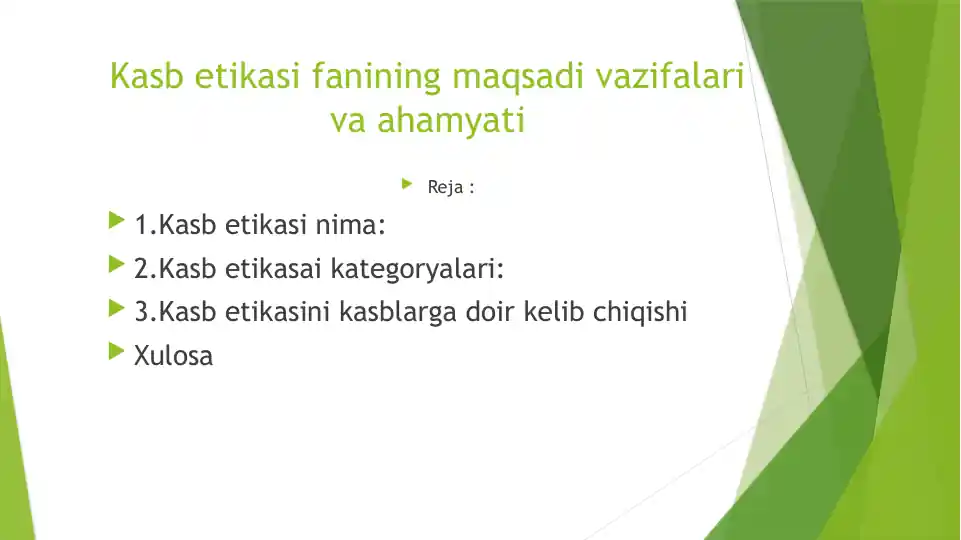 Kasb etikasi fanining maqsadi vazifalari va ahamyati

Reja :

1.Kasb etikasi nima:

2.Kasb etikasai kategoryalari:

3.Kasb etikasini kasblarga doir kelib chiqishi

Xulosa